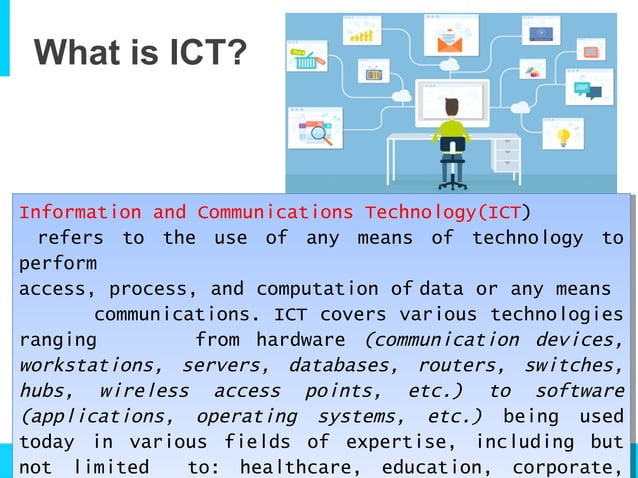 What is ICT?

Information and Communications Technology(ICT) refers to the use of any means of technology to perform access, process, and computation of data or any means communications. ICT covers various technologies ranging from hardware (communication devices, workstations, servers, databases, routers, switches, hubs, wireless access points, etc.) to software (applications, operating systems, etc.) being used today in various fields of expertise, including but not limited to: healthcare, education, corporate,